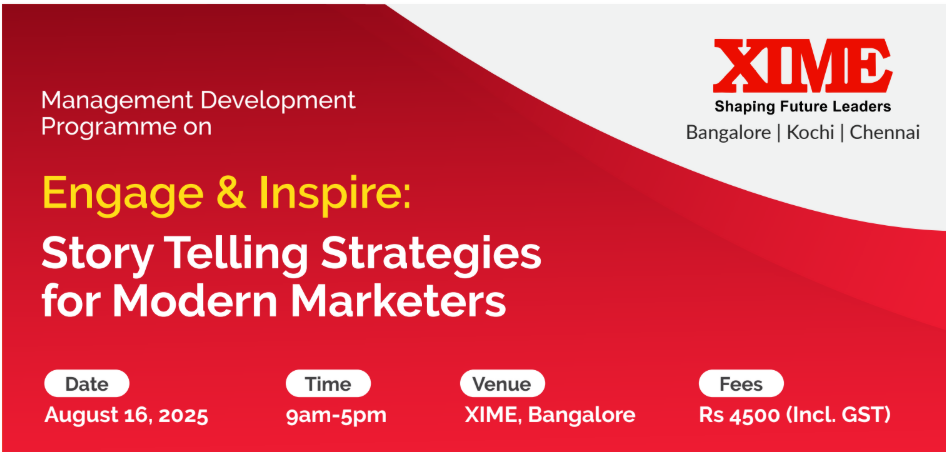 XIME
Shaping Future Leaders
Bangalore | Kochi | Chennai

Management Development Programme on

Engage & Inspire:
Story Telling Strategies for Modern Marketers

Date
August 16, 2025

Time
9am-5pm

Venue
XIME, Bangalore

Fees
Rs 4500 (Incl. GST)